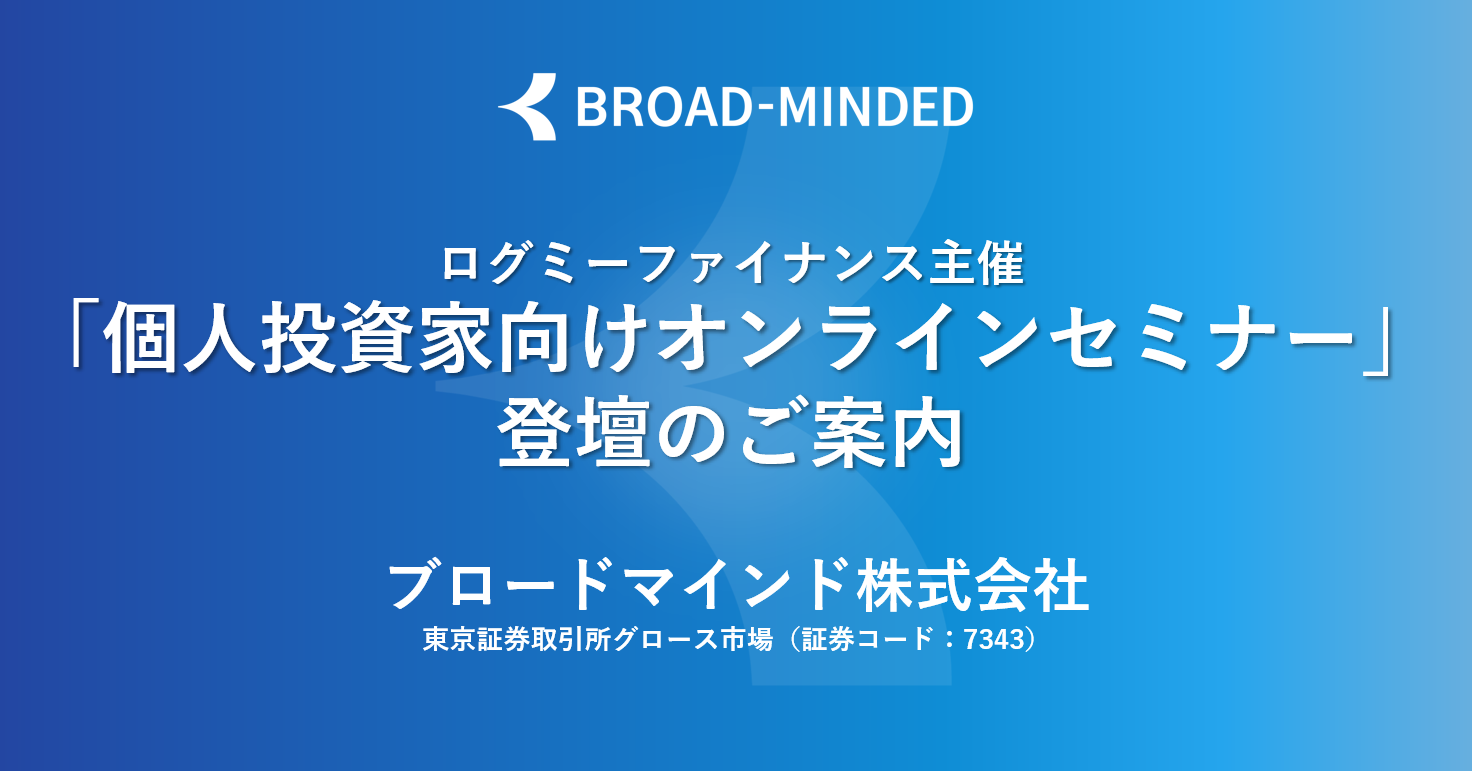 BROAD-MINDED

ログミーファイナンス主催
「個人投資家向けオンラインセミナー」
登壇のご案内

ブロードマインド株式会社
東京証券取引所グロース市場（証券コード：7343）